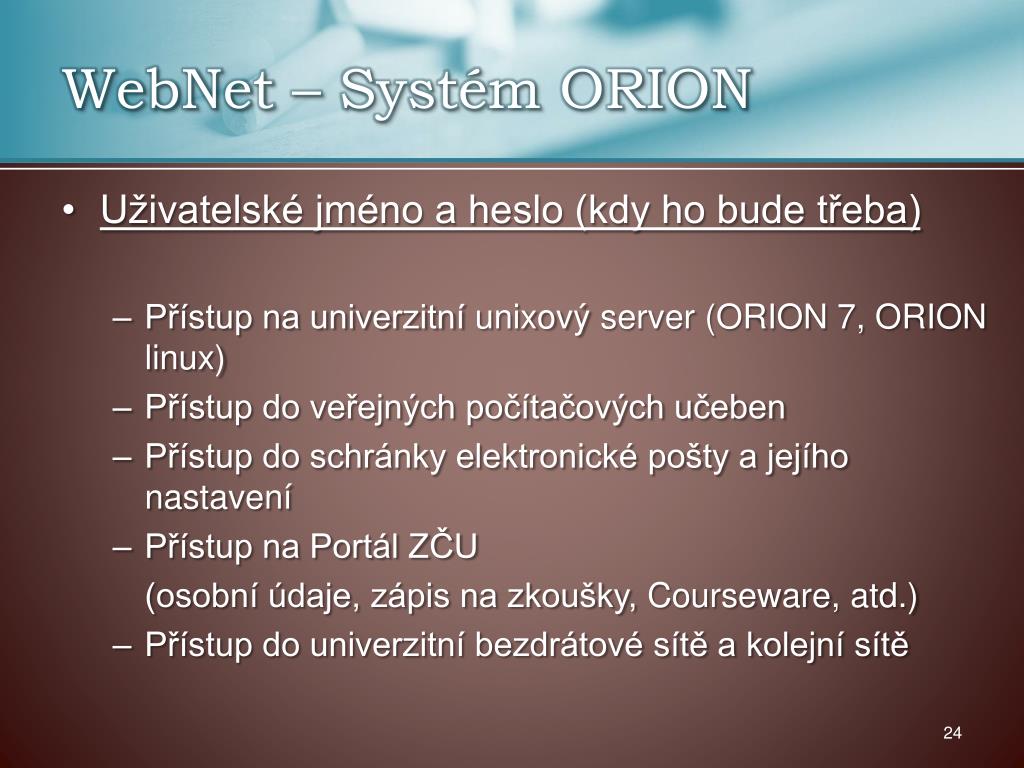 WebNet – Systém ORION

• Uživatelské jméno a heslo (kdy ho bude třeba)

– Přístup na univerzitní unixový server (ORION 7, ORION linux)
– Přístup do veřejných počítačových učeben
– Přístup do schránky elektronické pošty a jejího nastavení
– Přístup na Portál ZČU
(osobní údaje, zápis na zkoušky, Courseware, atd.)
– Přístup do univerzitní bezdrátové sítě a kolejní sítě

24